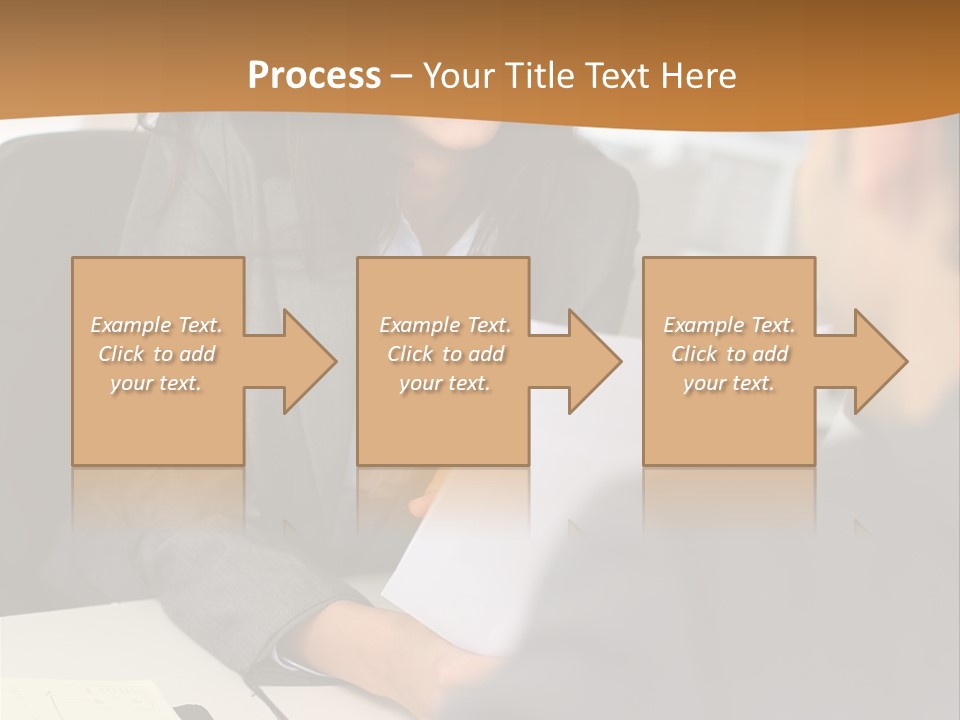 Process – Your Title Text Here

Example Text. Click to add your text.

Example Text. Click to add your text.

Example Text. Click to add your text.